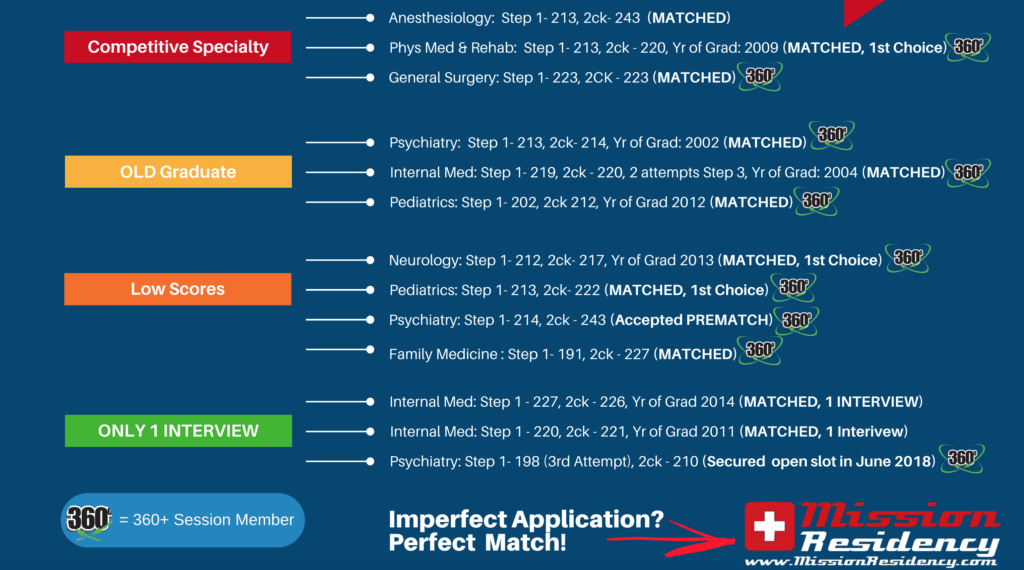 Competitive Specialty

Anesthesiology: Step 1- 213, 2ck- 243 (MATCHED)

Phys Med & Rehab: Step 1- 213, 2ck - 220, Yr of Grad: 2009 (MATCHED, 1st Choice) 360°

General Surgery: Step 1- 223, 2CK - 223 (MATCHED) 360°

OLD Graduate

Psychiatry: Step 1- 213, 2ck- 214, Yr of Grad: 2002 (MATCHED) 360°

Internal Med: Step 1- 219, 2ck - 220, 2 attempts Step 3, Yr of Grad: 2004 (MATCHED) 360°

Pediatrics: Step 1- 202, 2ck 212, Yr of Grad 2012 (MATCHED) 360°

Low Scores

Neurology: Step 1- 212, 2ck- 217, Yr of Grad 2013 (MATCHED, 1st Choice) 360°

Pediatrics: Step 1- 213, 2ck- 222 (MATCHED, 1st Choice) 360°

Psychiatry: Step 1- 214, 2ck - 243 (Accepted PREMATCH) 360°

Family Medicine : Step 1- 191, 2ck - 227 (MATCHED) 360°

ONLY 1 INTERVIEW

Internal Med: Step 1 - 227, 2ck - 226, Yr of Grad 2014 (MATCHED, 1 INTERVIEW)

Internal Med: Step 1 - 220, 2ck - 221, Yr of Grad 2011 (MATCHED, 1 Interivew)

Psychiatry: Step 1- 198 (3rd Attempt), 2ck - 210 (Secured open slot in June 2018) 360°

360° = 360+ Session Member

Imperfect Application? Perfect Match!

Mission Residency
www.MissionResidency.com